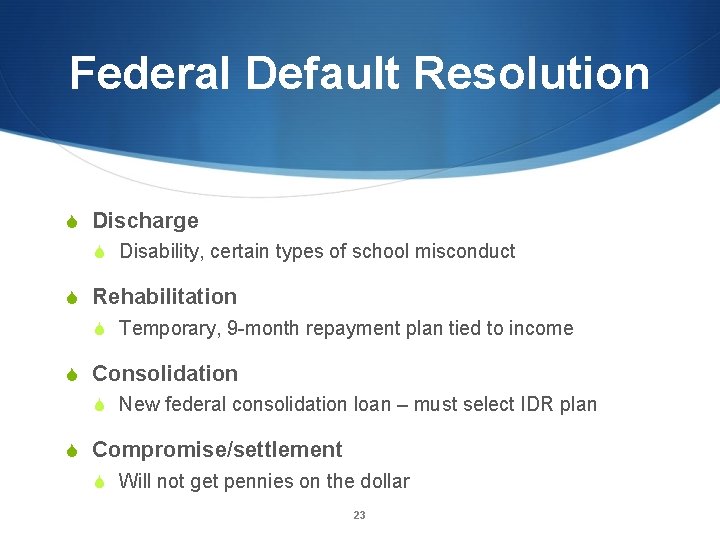 Federal Default Resolution

Discharge

Disability, certain types of school misconduct

Rehabilitation

Temporary, 9-month repayment plan tied to income

Consolidation

New federal consolidation loan – must select IDR plan

Compromise/settlement

Will not get pennies on the dollar

23